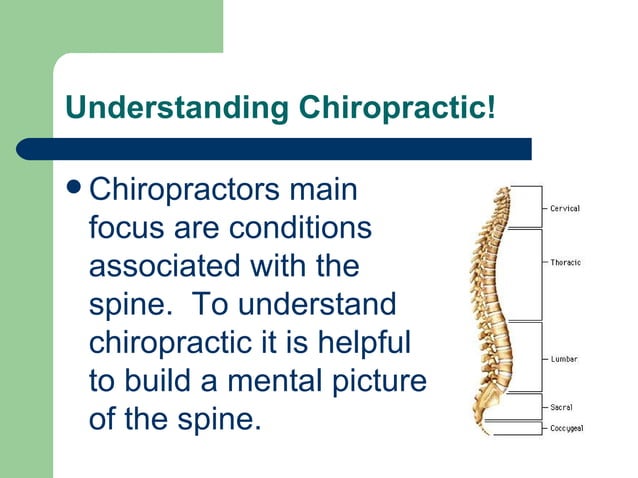 Understanding Chiropractic!

• Chiropractors main focus are conditions associated with the spine.  To understand chiropractic it is helpful to build a mental picture of the spine.

Cervical
Thoracic
Lumbar
Sacral
Coccygeal